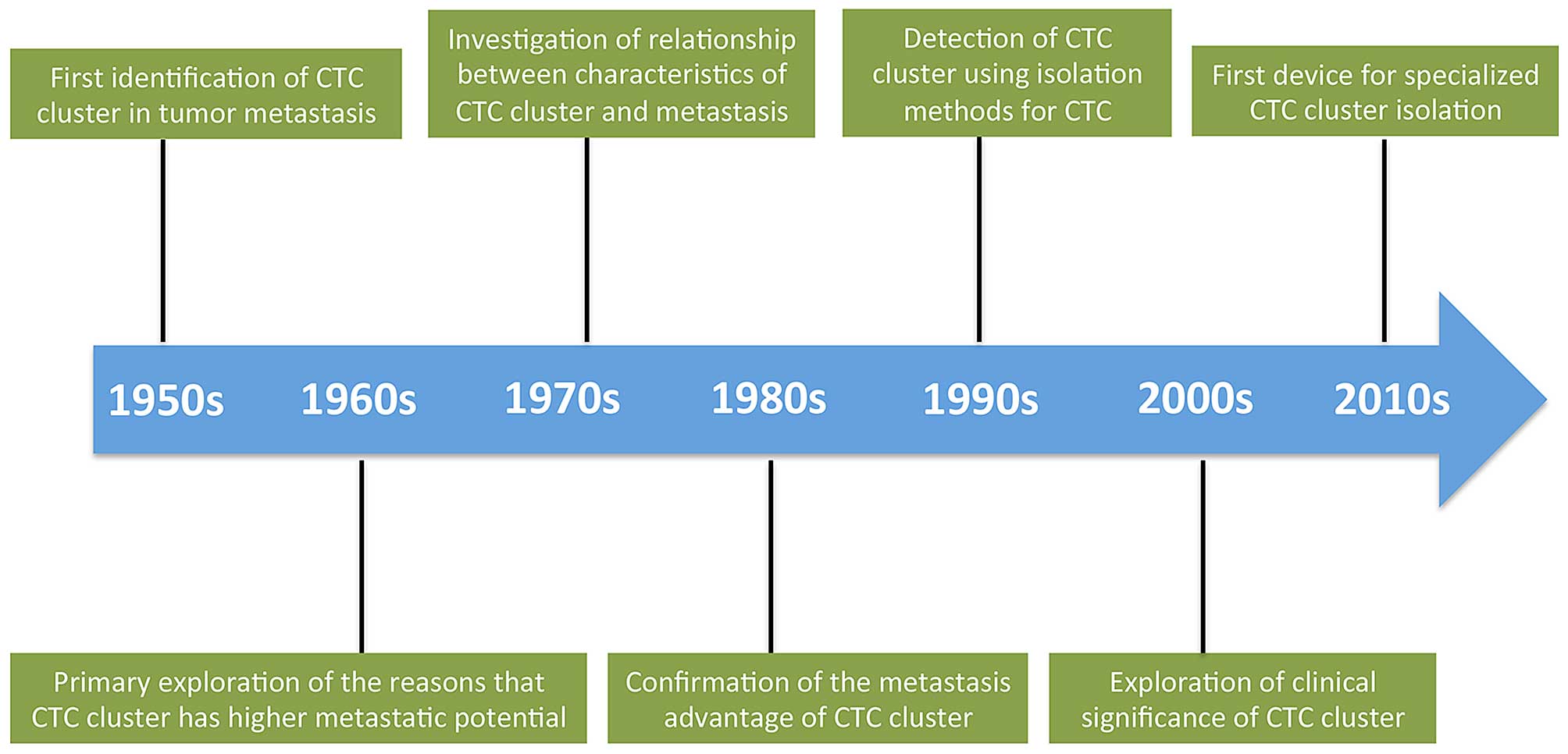 First identification of CTC cluster in tumor metastasis

Investigation of relationship between characteristics of CTC cluster and metastasis

Detection of CTC cluster using isolation methods for CTC

First device for specialized CTC cluster isolation

1950s 1960s 1970s 1980s 1990s 2000s 2010s

Primary exploration of the reasons that CTC cluster has higher metastatic potential

Confirmation of the metastasis advantage of CTC cluster

Exploration of clinical significance of CTC cluster